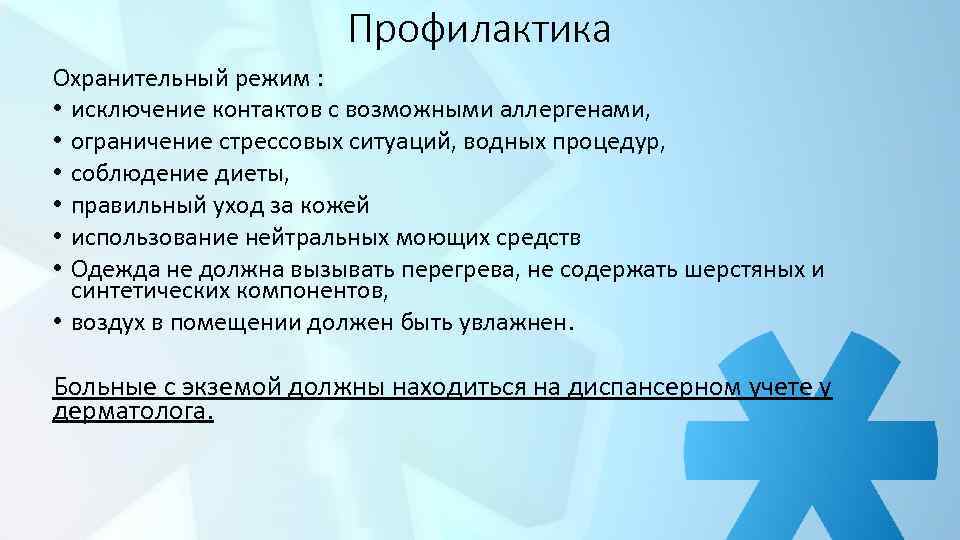 Профилактика

Охранительный режим :
• исключение контактов с возможными аллергенами,
• ограничение стрессовых ситуаций, водных процедур,
• соблюдение диеты,
• правильный уход за кожей
• использование нейтральных моющих средств
• Одежда не должна вызывать перегрева, не содержать шерстяных и синтетических компонентов,
• воздух в помещении должен быть увлажнен.

Больные с экземой должны находиться на диспансерном учете у дерматолога.